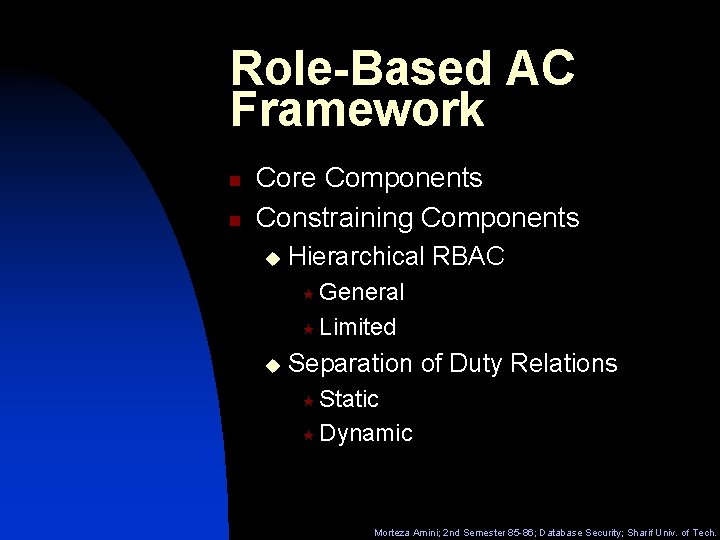 Role-Based AC Framework

Core Components

Constraining Components

Hierarchical RBAC

General

Limited

Separation of Duty Relations

Static

Dynamic

Morteza Amini; 2nd Semester 85-86; Database Security; Sharif Univ. of Tech.